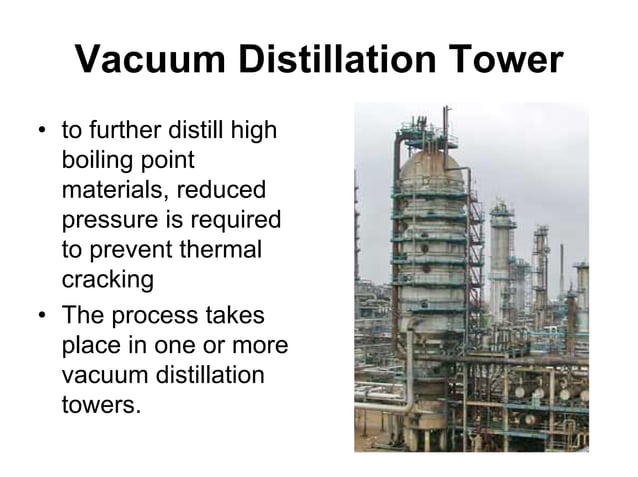 Vacuum Distillation Tower

• to further distill high boiling point materials, reduced pressure is required to prevent thermal cracking

• The process takes place in one or more vacuum distillation towers.